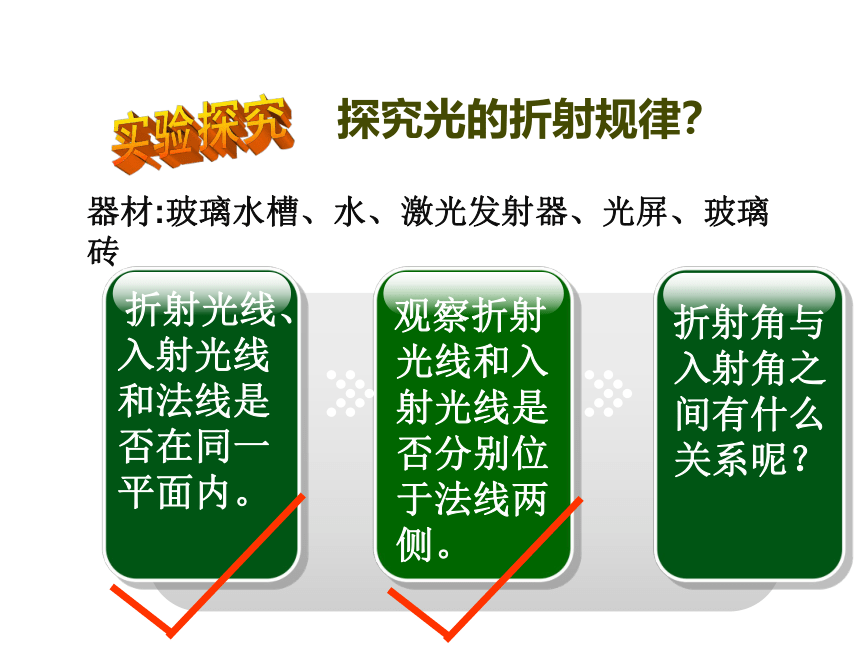 实验探究　探究光的折射规律?

器材:玻璃水槽、水、激光发射器、光屏、玻璃砖

折射光线、入射光线和法线是否在同一平面内。

观察折射光线和入射光线是否分别位于法线两侧。

折射角与入射角之间有什么关系呢?